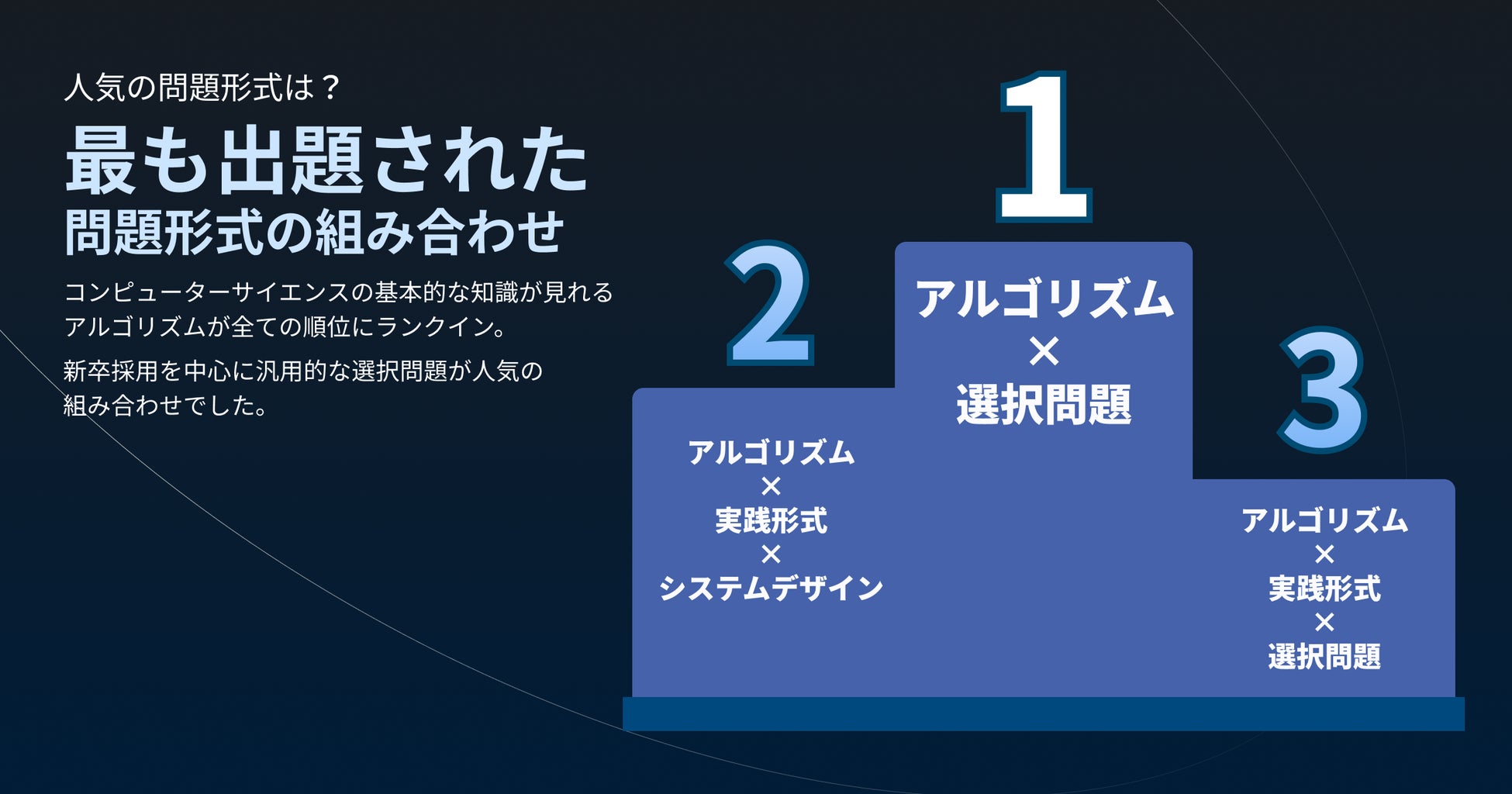 人気の問題形式は？

最も出題された
問題形式の組み合わせ

コンピューターサイエンスの基本的な知識が見れるアルゴリズムが全ての順位にランクイン。

新卒採用を中心に汎用的な選択問題が人気の組み合わせでした。

1

アルゴリズム
×
選択問題

2

アルゴリズム
×
実践形式
×
システムデザイン

3

アルゴリズム
×
実践形式
×
選択問題